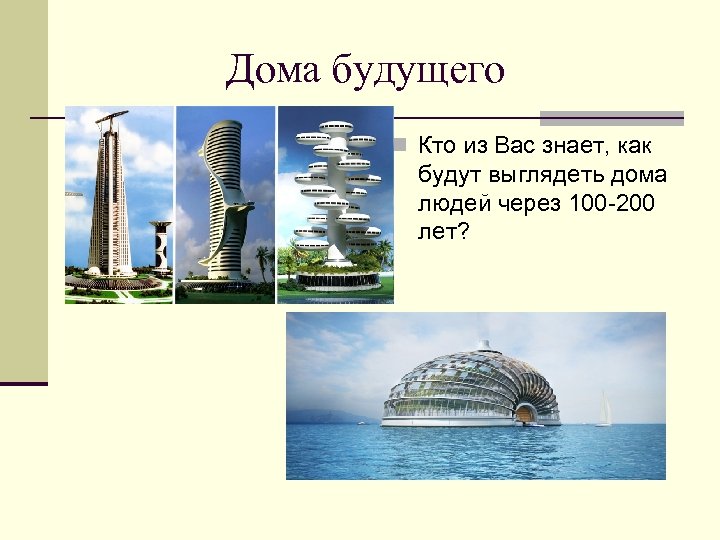 Дома будущего

Кто из Вас знает, как будут выглядеть дома людей через 100-200 лет?